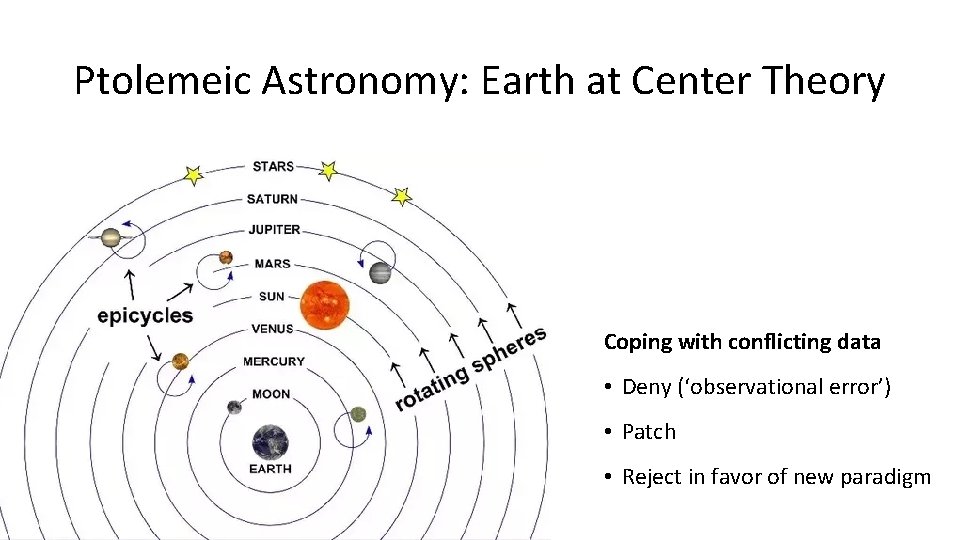 Ptolemeic Astronomy: Earth at Center Theory

STARS
SATURN
JUPITER
MARS
SUN
VENUS
MERCURY
MOON
EARTH
epicycles
rotating spheres

Coping with conflicting data

• Deny ('observational error')

• Patch

• Reject in favor of new paradigm